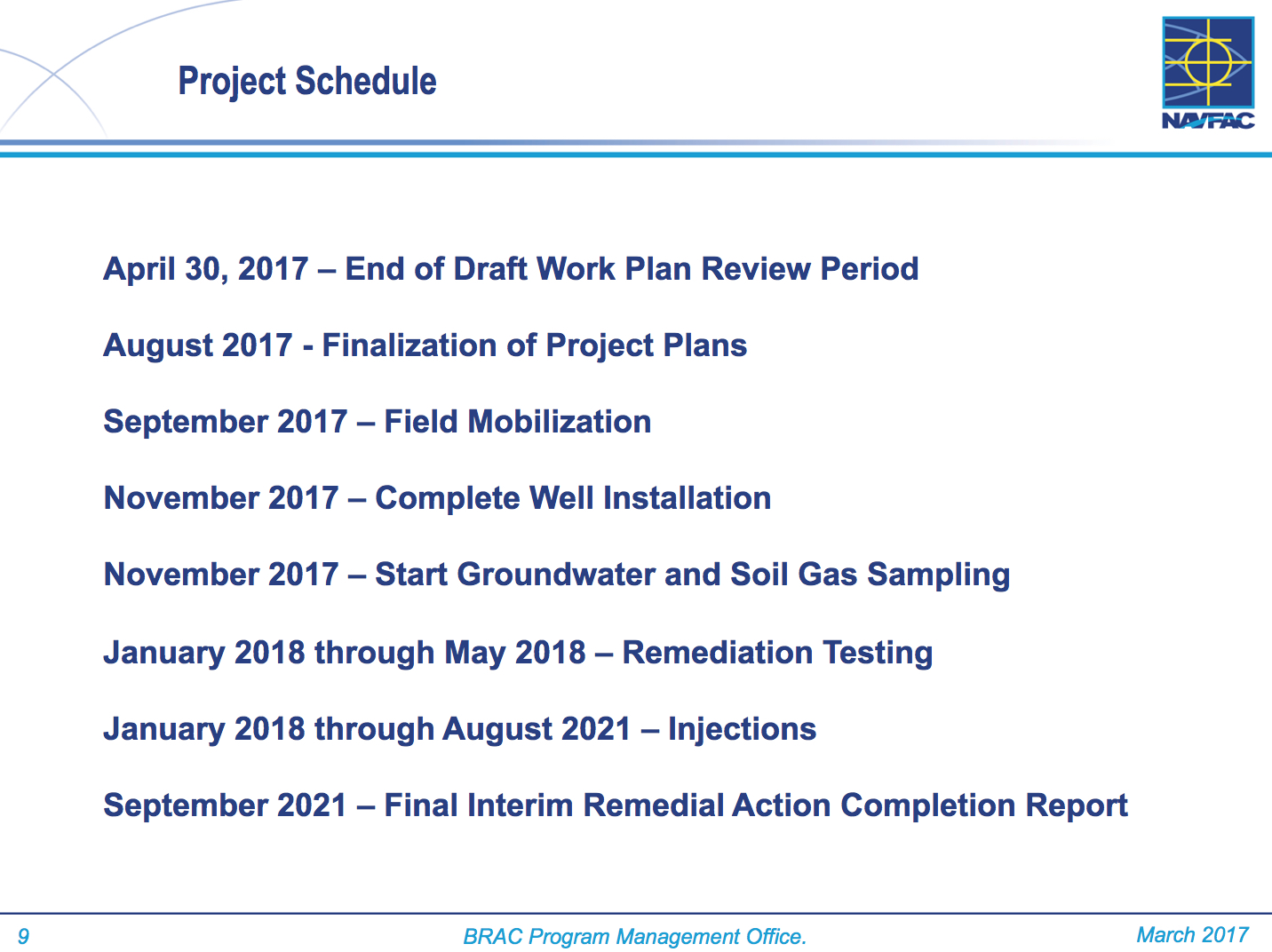 Project Schedule

NAVFAC

April 30, 2017 – End of Draft Work Plan Review Period

August 2017 - Finalization of Project Plans

September 2017 – Field Mobilization

November 2017 – Complete Well Installation

November 2017 – Start Groundwater and Soil Gas Sampling

January 2018 through May 2018 – Remediation Testing

January 2018 through August 2021 – Injections

September 2021 – Final Interim Remedial Action Completion Report

9

BRAC Program Management Office.

March 2017